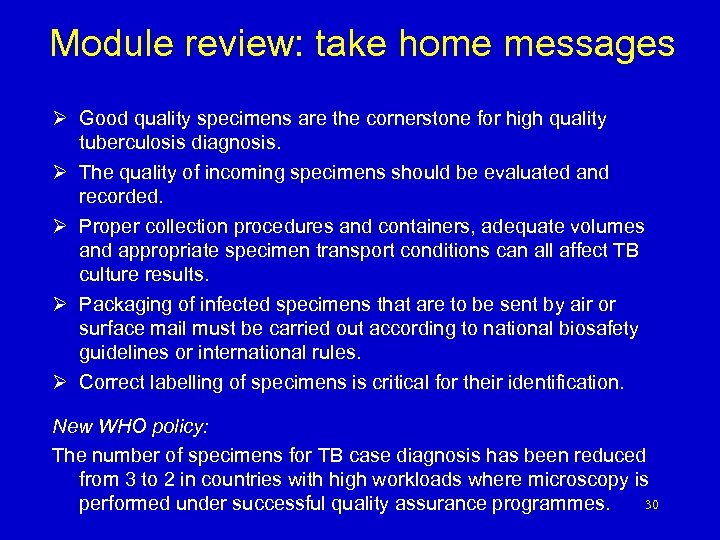 Module review: take home messages

➢ Good quality specimens are the cornerstone for high quality tuberculosis diagnosis.

➢ The quality of incoming specimens should be evaluated and recorded.

➢ Proper collection procedures and containers, adequate volumes and appropriate specimen transport conditions can all affect TB culture results.

➢ Packaging of infected specimens that are to be sent by air or surface mail must be carried out according to national biosafety guidelines or international rules.

➢ Correct labelling of specimens is critical for their identification.

New WHO policy:

The number of specimens for TB case diagnosis has been reduced from 3 to 2 in countries with high workloads where microscopy is performed under successful quality assurance programmes.

30